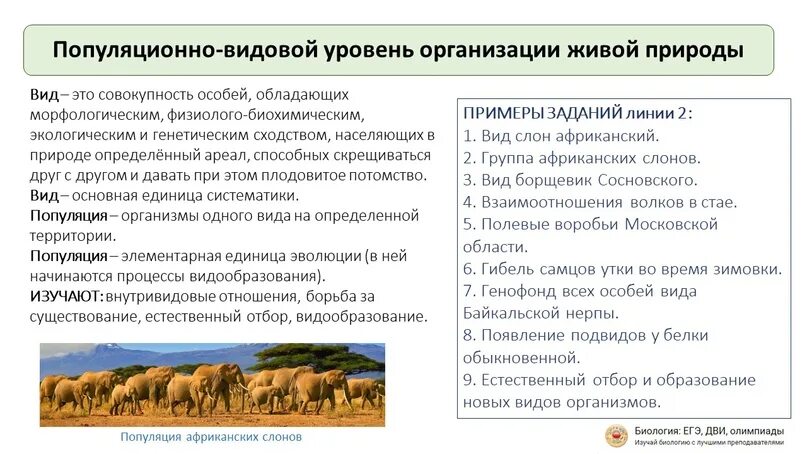 Популяционно-видовой уровень организации живой природы

Вид – это совокупность особей, обладающих морфологическим, физиолого-биохимическим, экологическим и генетическим сходством, населяющих в природе определённый ареал, способных скрещиваться друг с другом и давать при этом плодовитое потомство.
Вид – основная единица систематики.
Популяция – организмы одного вида на определенной территории.
Популяция – элементарная единица эволюции (в ней начинаются процессы видообразования).
ИЗУЧАЮТ: внутривидовые отношения, борьба за существование, естественный отбор, видообразование.

Популяция африканских слонов

ПРИМЕРЫ ЗАДАНИЙ линии 2:
1. Вид слон африканский.
2. Группа африканских слонов.
3. Вид борщевик Сосновского.
4. Взаимоотношения волков в стае.
5. Полевые воробьи Московской области.
6. Гибель самцов утки во время зимовки.
7. Генофонд всех особей вида Байкальской нерпы.
8. Появление подвидов у белки обыкновенной.
9. Естественный отбор и образование новых видов организмов.

Биология: ЕГЭ, ДВИ, олимпиады
Изучай биологию с лучшими преподавателями